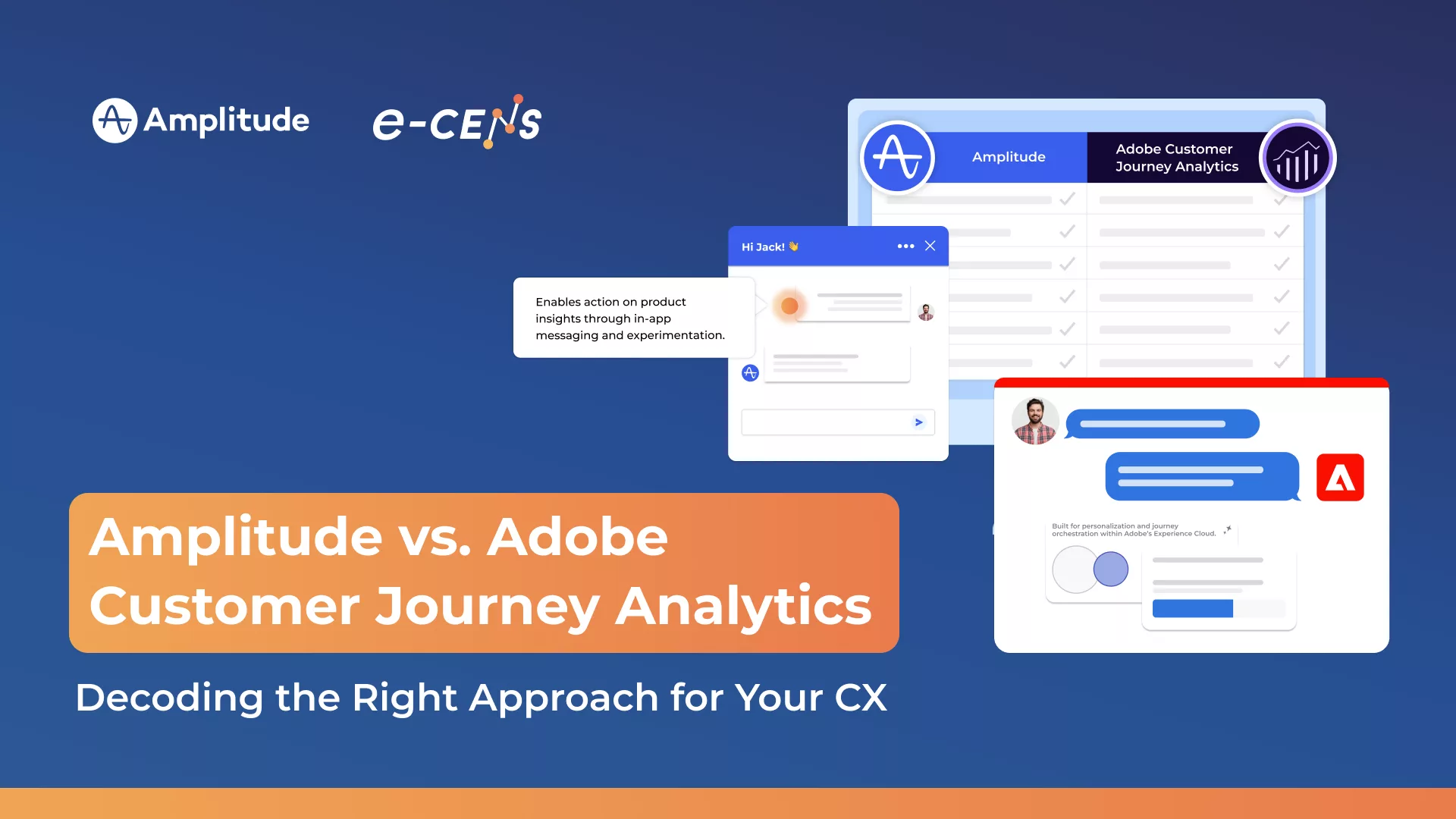 Amplitude

e-CENS

Amplitude

Adobe Customer Journey Analytics

Hi Jack! 👋

Enables action on product insights through in-app messaging and experimentation.

Built for personalization and journey orchestration within Adobe's Experience Cloud.

Amplitude vs. Adobe Customer Journey Analytics

Decoding the Right Approach for Your CX